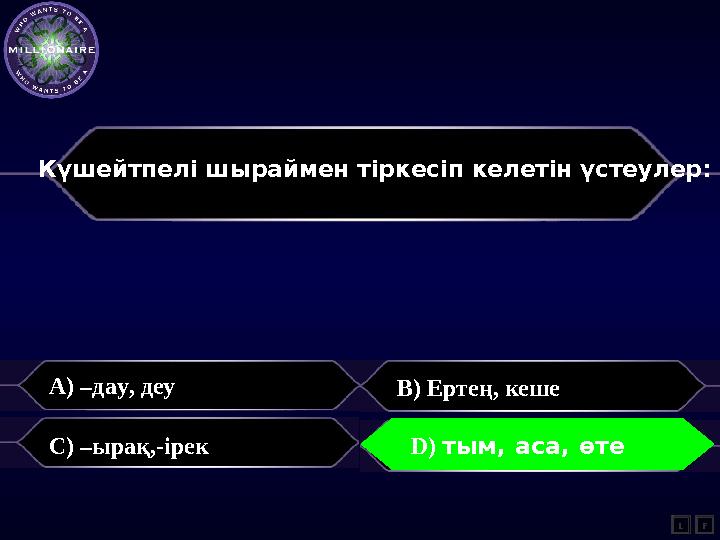 WHO WANTS TO BE A
MILLIONAIRE
WHO WANTS TO BE A

Күшейтпелі шыраймен тіркесіп келетін үстеулер:

A) –дау, деу

B) Ертең, кеше

C) –ырақ,-ірек

D) тым, аса, өте

L F